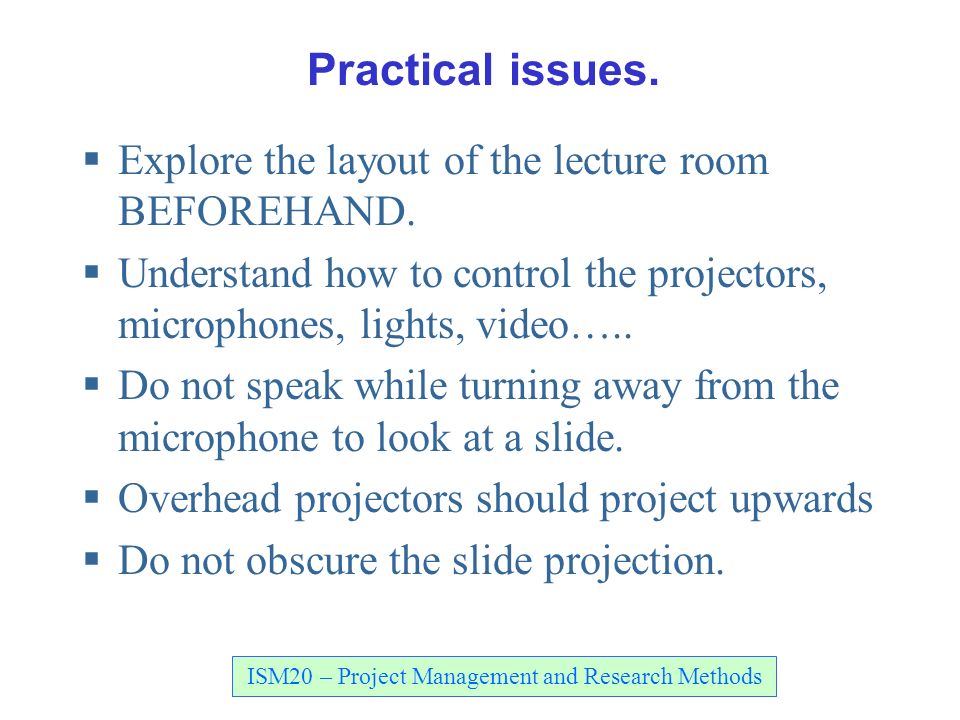 Practical issues.

▪ Explore the layout of the lecture room BEFOREHAND.
▪ Understand how to control the projectors, microphones, lights, video…..
▪ Do not speak while turning away from the microphone to look at a slide.
▪ Overhead projectors should project upwards
▪ Do not obscure the slide projection.

ISM20 – Project Management and Research Methods